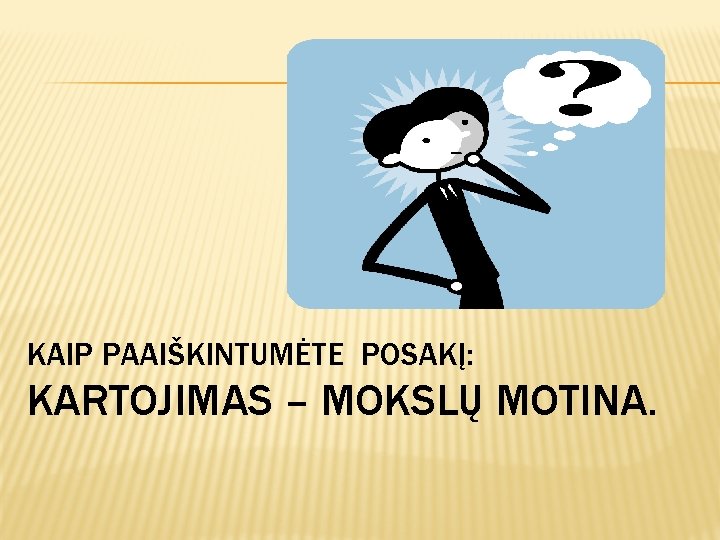 ?

KAIP PAAIŠKINTUMĖTE POSAKĮ:
KARTOJIMAS – MOKSLŲ MOTINA.